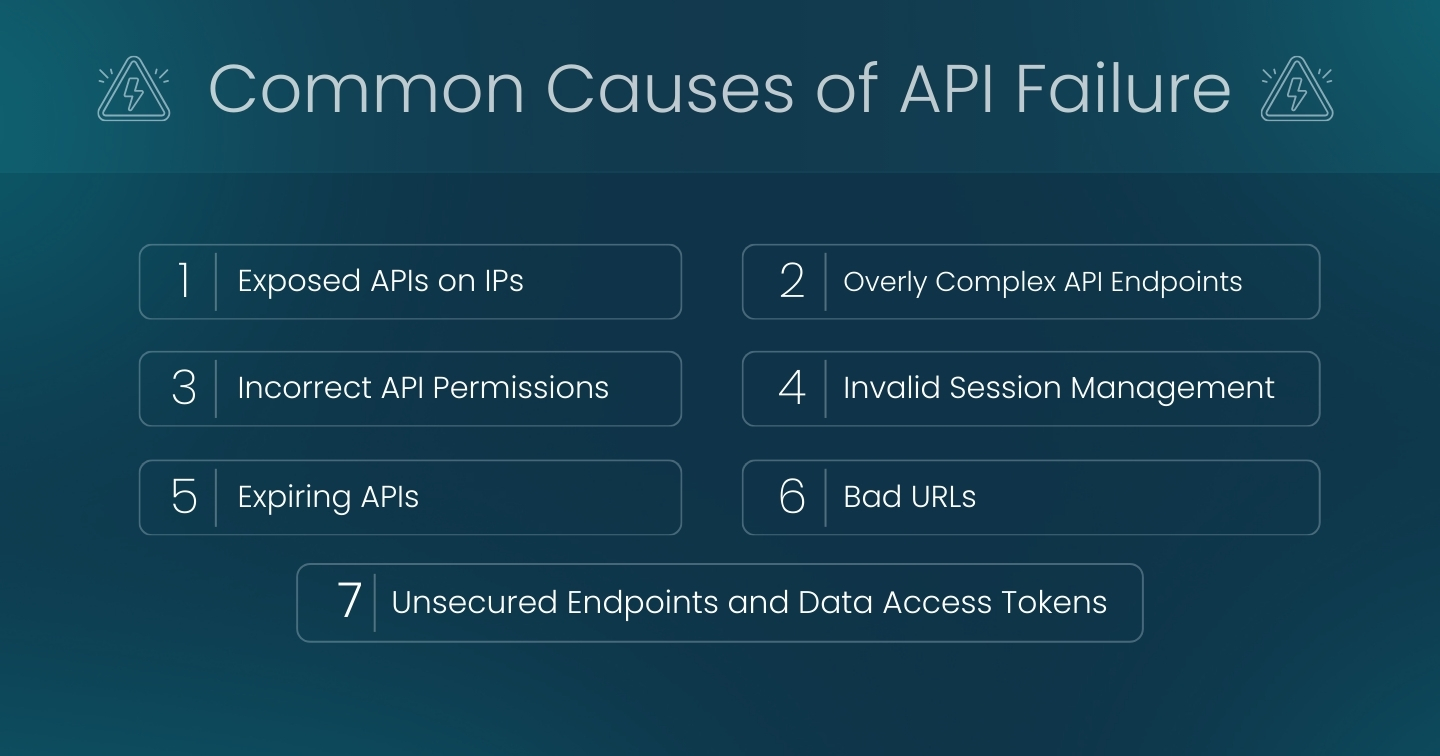 Common Causes of API Failure

1 Exposed APIs on IPs

2 Overly Complex API Endpoints

3 Incorrect API Permissions

4 Invalid Session Management

5 Expiring APIs

6 Bad URLs

7 Unsecured Endpoints and Data Access Tokens